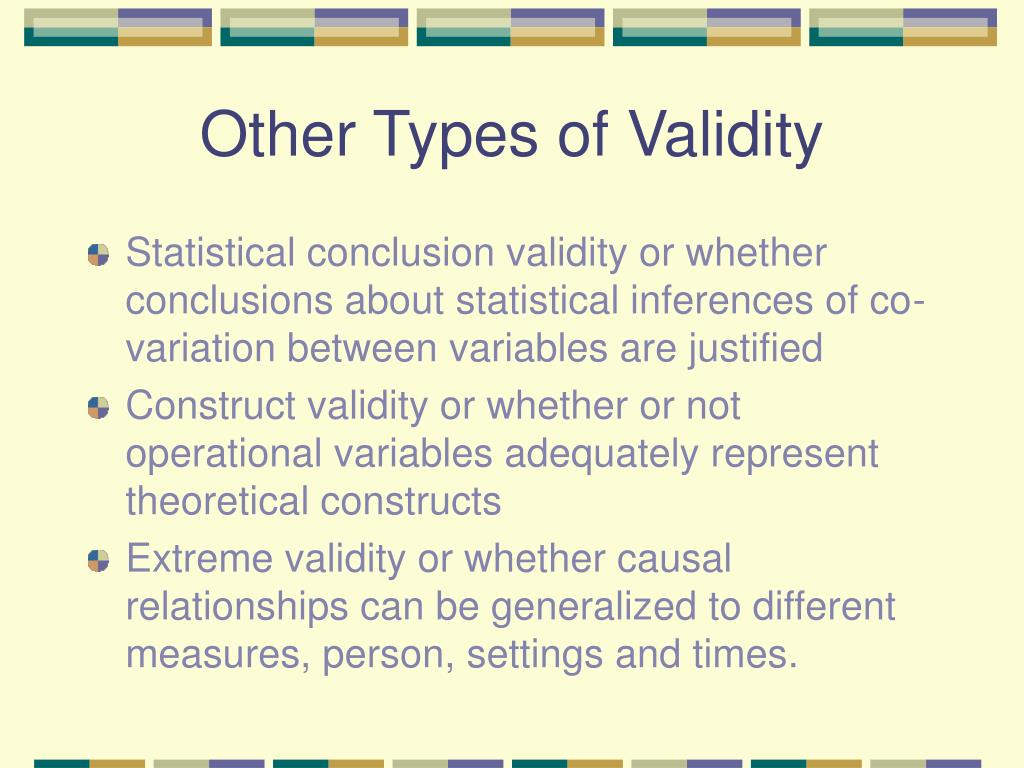 Other Types of Validity

Statistical conclusion validity or whether conclusions about statistical inferences of co-variation between variables are justified

Construct validity or whether or not operational variables adequately represent theoretical constructs

Extreme validity or whether causal relationships can be generalized to different measures, person, settings and times.